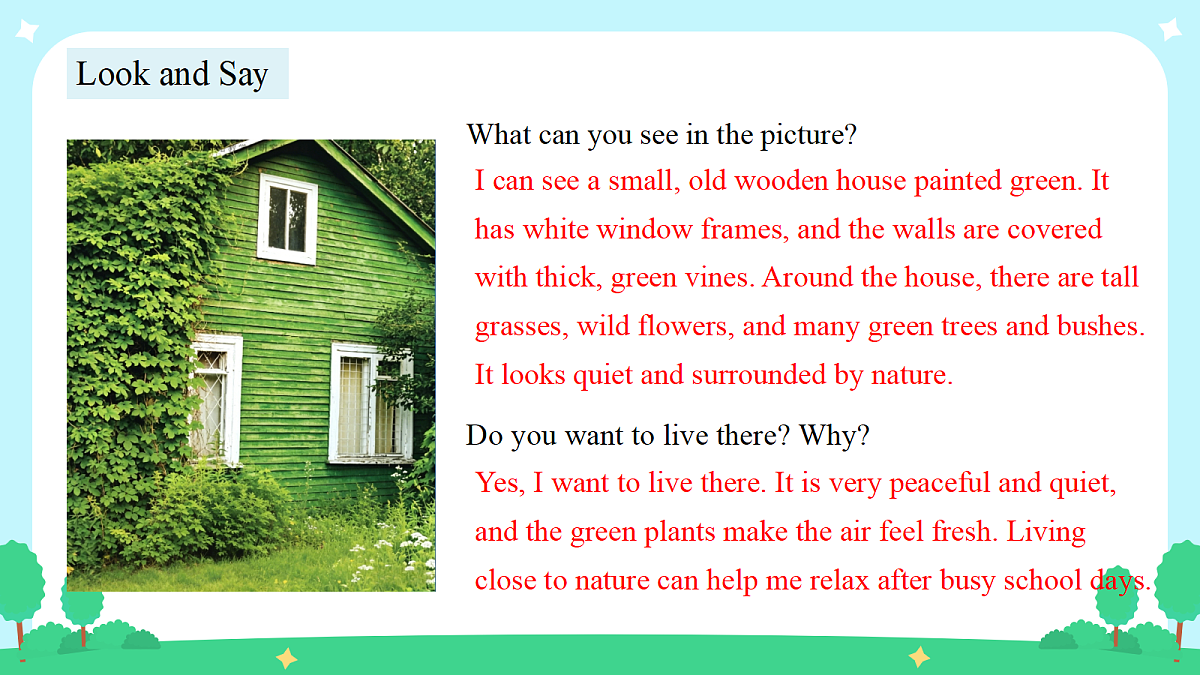 Look and Say

What can you see in the picture?

I can see a small, old wooden house painted green. It has white window frames, and the walls are covered with thick, green vines. Around the house, there are tall grasses, wild flowers, and many green trees and bushes. It looks quiet and surrounded by nature.

Do you want to live there? Why?

Yes, I want to live there. It is very peaceful and quiet, and the green plants make the air feel fresh. Living close to nature can help me relax after busy school days.